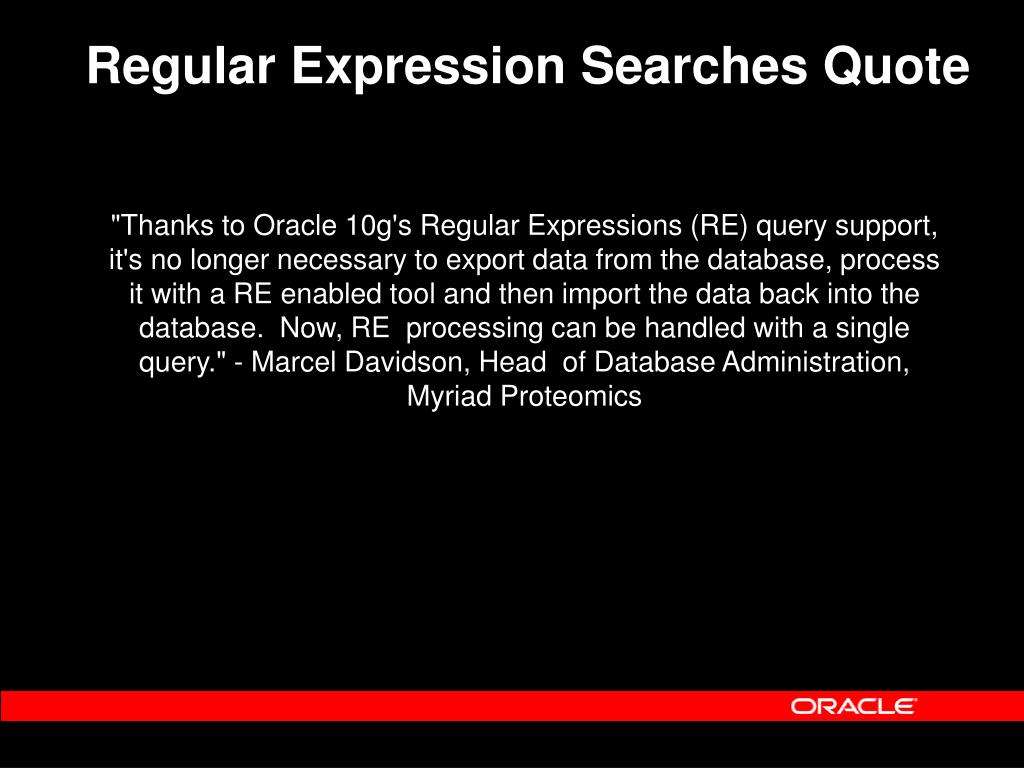 Regular Expression Searches Quote

"Thanks to Oracle 10g's Regular Expressions (RE) query support, it's no longer necessary to export data from the database, process it with a RE enabled tool and then import the data back into the database. Now, RE processing can be handled with a single query." - Marcel Davidson, Head of Database Administration, Myriad Proteomics

ORACLE